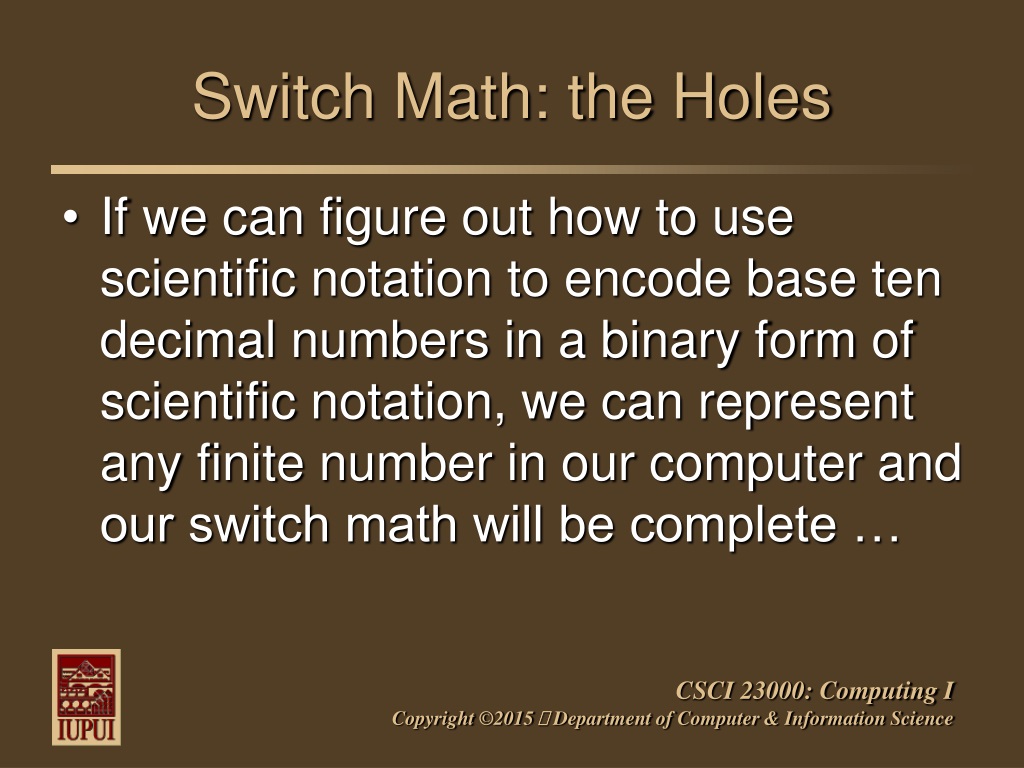 Switch Math: the Holes

• If we can figure out how to use scientific notation to encode base ten decimal numbers in a binary form of scientific notation, we can represent any finite number in our computer and our switch math will be complete …

IUPUI

CSCI 23000: Computing I
Copyright ©2015  Department of Computer & Information Science